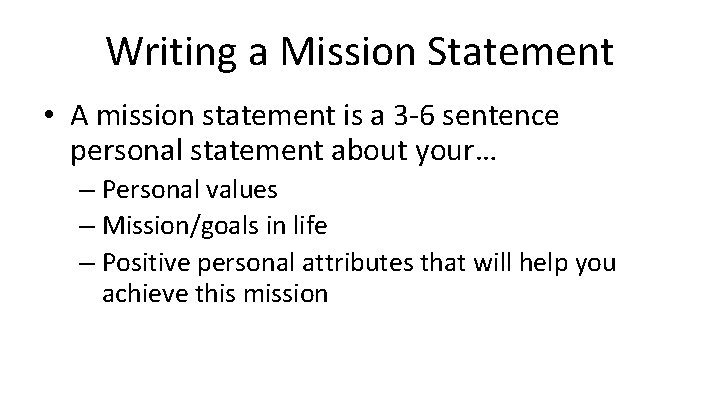 Writing a Mission Statement

• A mission statement is a 3-6 sentence personal statement about your…
– Personal values
– Mission/goals in life
– Positive personal attributes that will help you achieve this mission